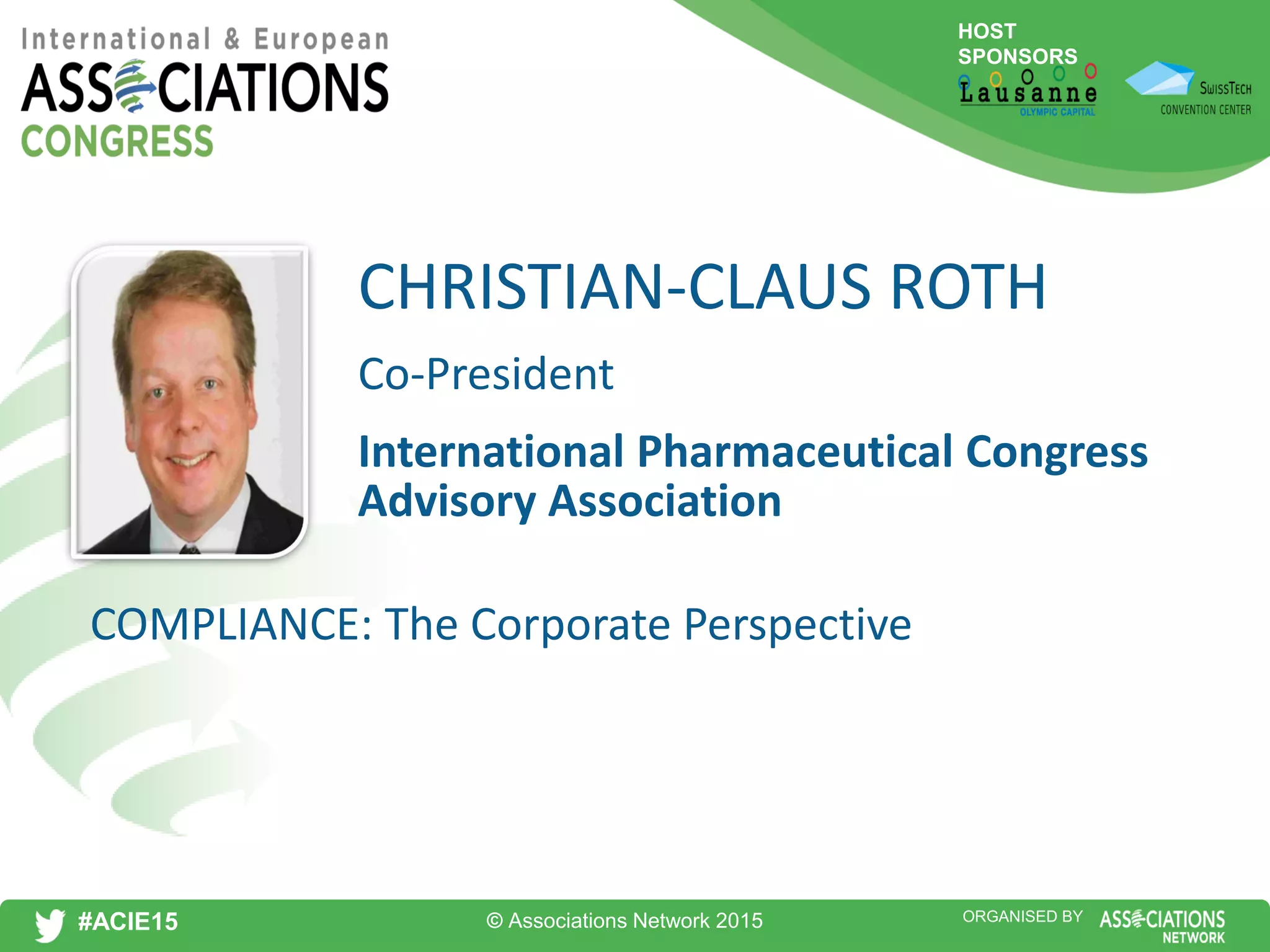 International & European
ASSOCIATIONS
CONGRESS

HOST SPONSORS

Lausanne
OLYMPIC CAPITAL

SwissTech
CONVENTION CENTER

CHRISTIAN-CLAUS ROTH

Co-President

International Pharmaceutical Congress Advisory Association

COMPLIANCE: The Corporate Perspective

#ACIE15

© Associations Network 2015

ORGANISED BY ASSOCIATIONS NETWORK